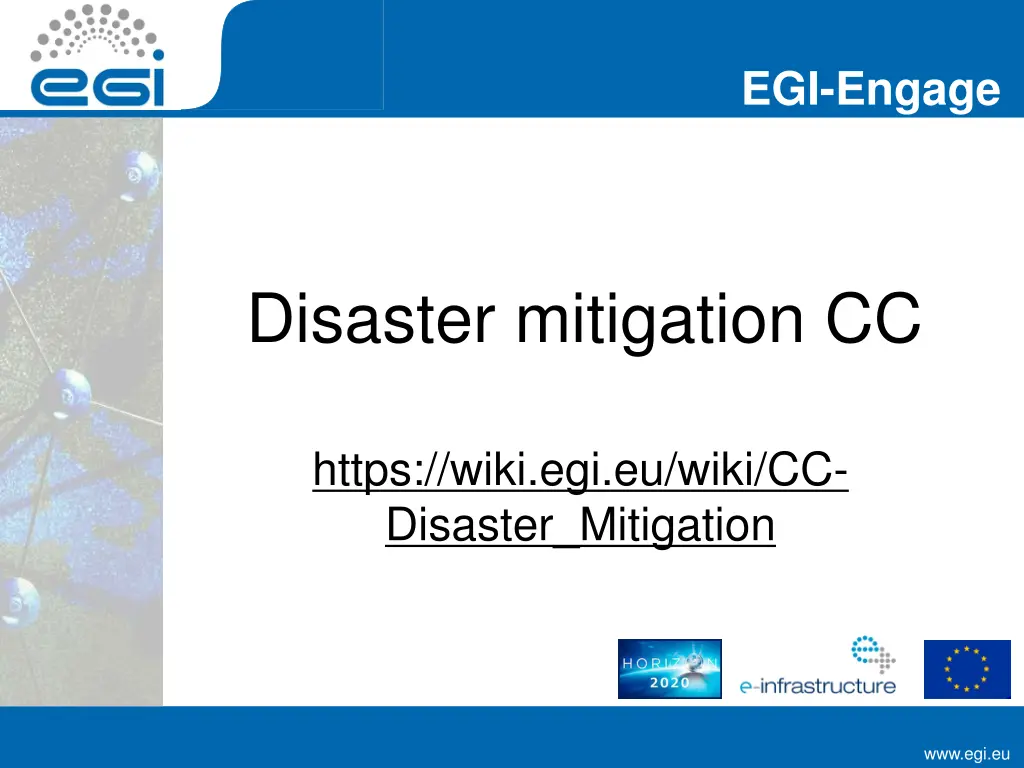 egi

EGI-Engage

Disaster mitigation CC

https://wiki.egi.eu/wiki/CC-Disaster_Mitigation

HORIZON 2020

e-infrastructure

www.egi.eu